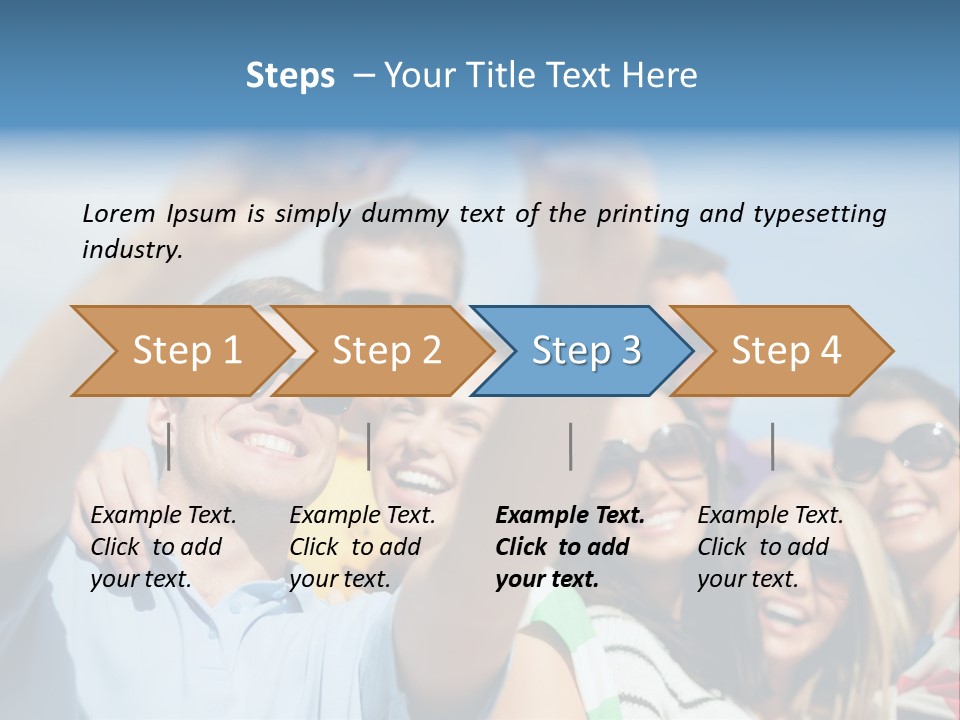 Steps – Your Title Text Here

Lorem Ipsum is simply dummy text of the printing and typesetting industry.

Step 1

Step 2

Step 3

Step 4

Example Text. Click to add your text.

Example Text. Click to add your text.

Example Text. Click to add your text.

Example Text. Click to add your text.